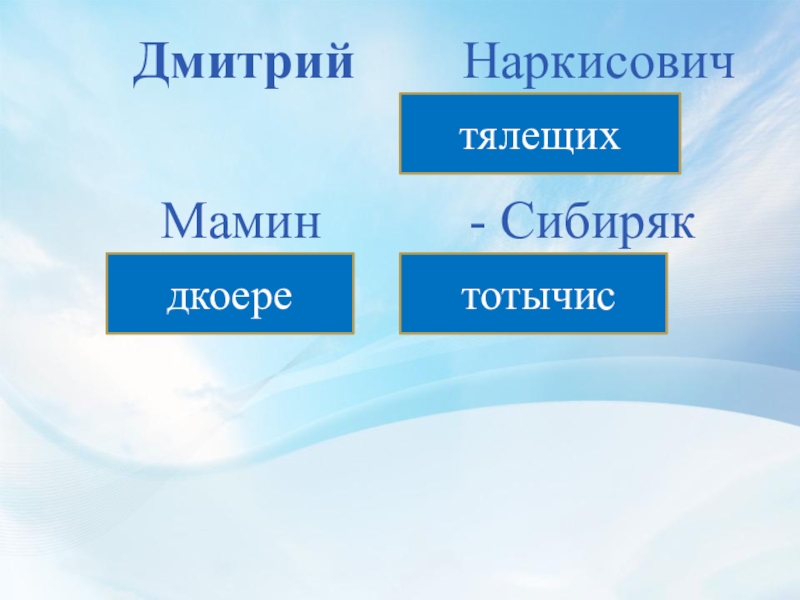 Дмитрий Наркисович

тялещих

Мамин - Сибиряк

дкоере

тотычис